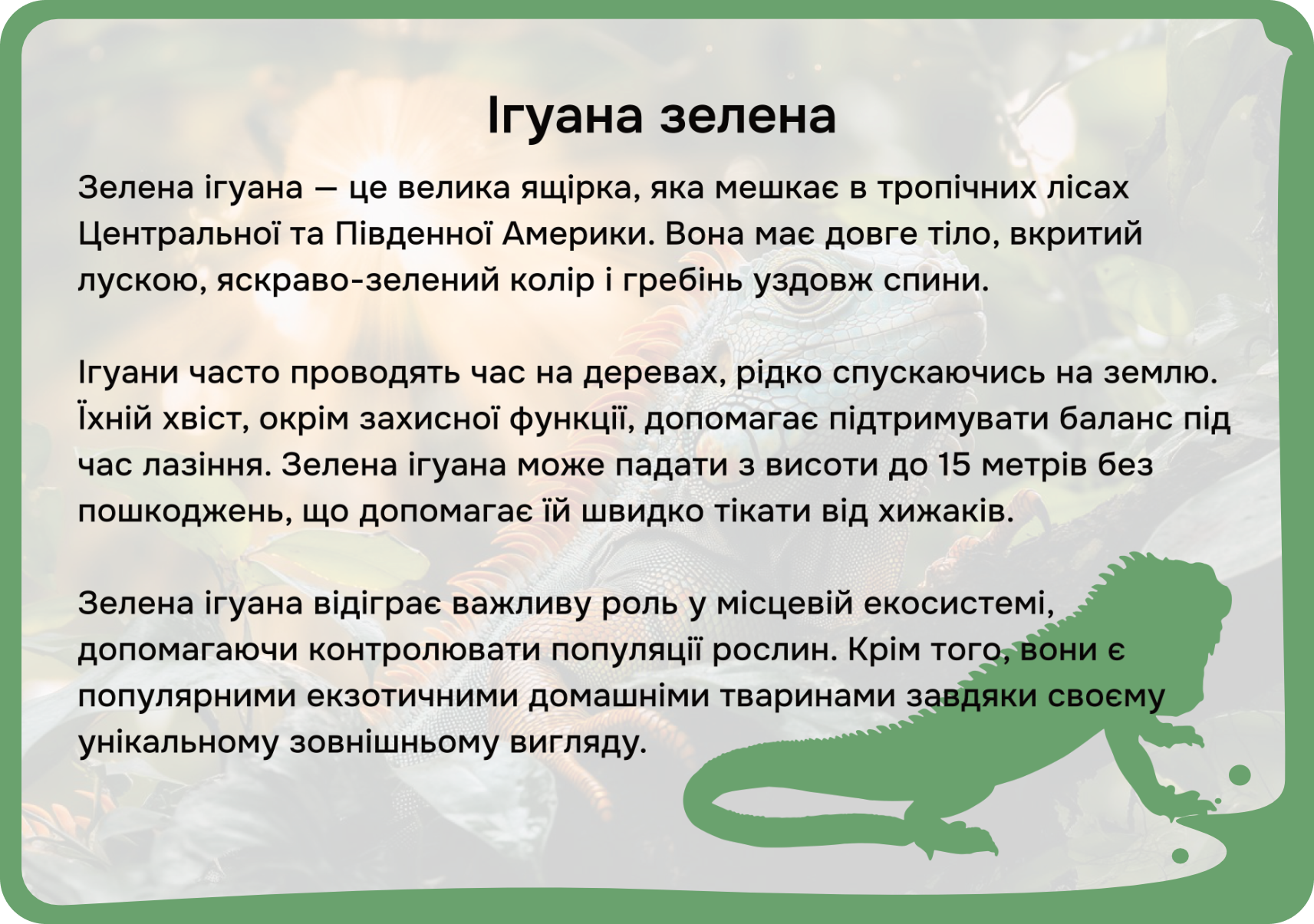 Ігуана зелена

Зелена ігуана — це велика ящірка, яка мешкає в тропічних лісах Центральної та Південної Америки. Вона має довге тіло, вкритий лускою, яскраво-зелений колір і гребінь уздовж спини.

Ігуани часто проводять час на деревах, рідко спускаючись на землю. Їхній хвіст, окрім захисної функції, допомагає підтримувати баланс під час лазіння. Зелена ігуана може падати з висоти до 15 метрів без пошкоджень, що допомагає їй швидко тікати від хижаків.

Зелена ігуана відіграє важливу роль у місцевій екосистемі, допомагаючи контролювати популяції рослин. Крім того, вони є популярними екзотичними домашніми тваринами завдяки своєму унікальному зовнішньому вигляду.